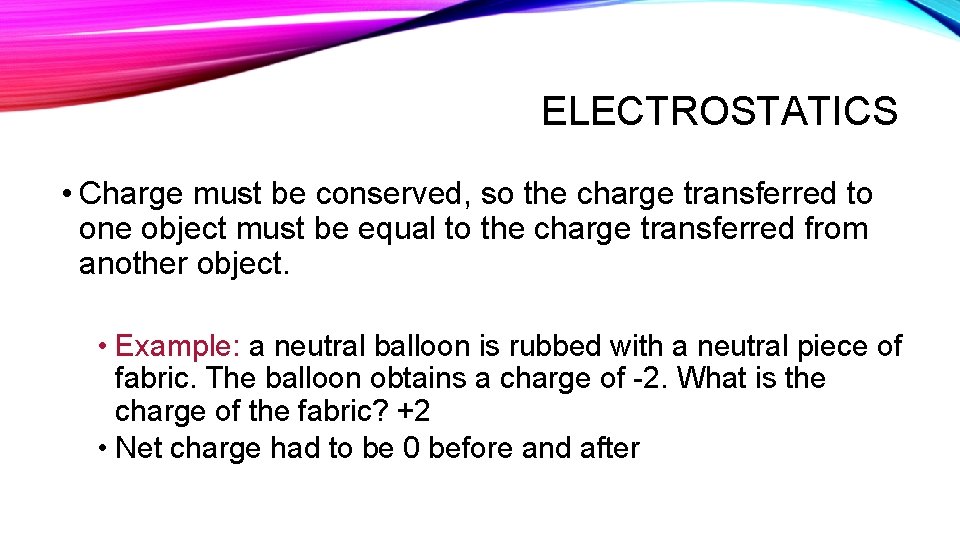 ELECTROSTATICS

• Charge must be conserved, so the charge transferred to one object must be equal to the charge transferred from another object.

• Example: a neutral balloon is rubbed with a neutral piece of fabric. The balloon obtains a charge of -2. What is the charge of the fabric? +2
• Net charge had to be 0 before and after